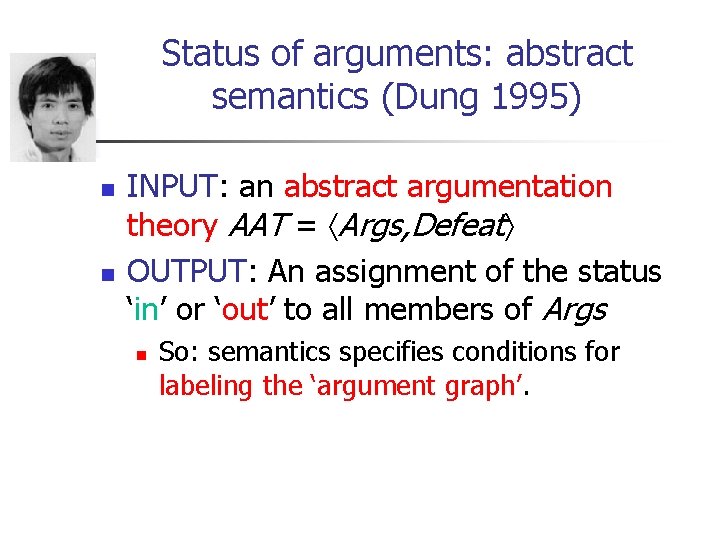 Status of arguments: abstract semantics (Dung 1995)

• INPUT: an abstract argumentation theory $AAT = \langle Args, Defeat \rangle$
• OUTPUT: An assignment of the status 'in' or 'out' to all members of Args
  • So: semantics specifies conditions for labeling the 'argument graph'.